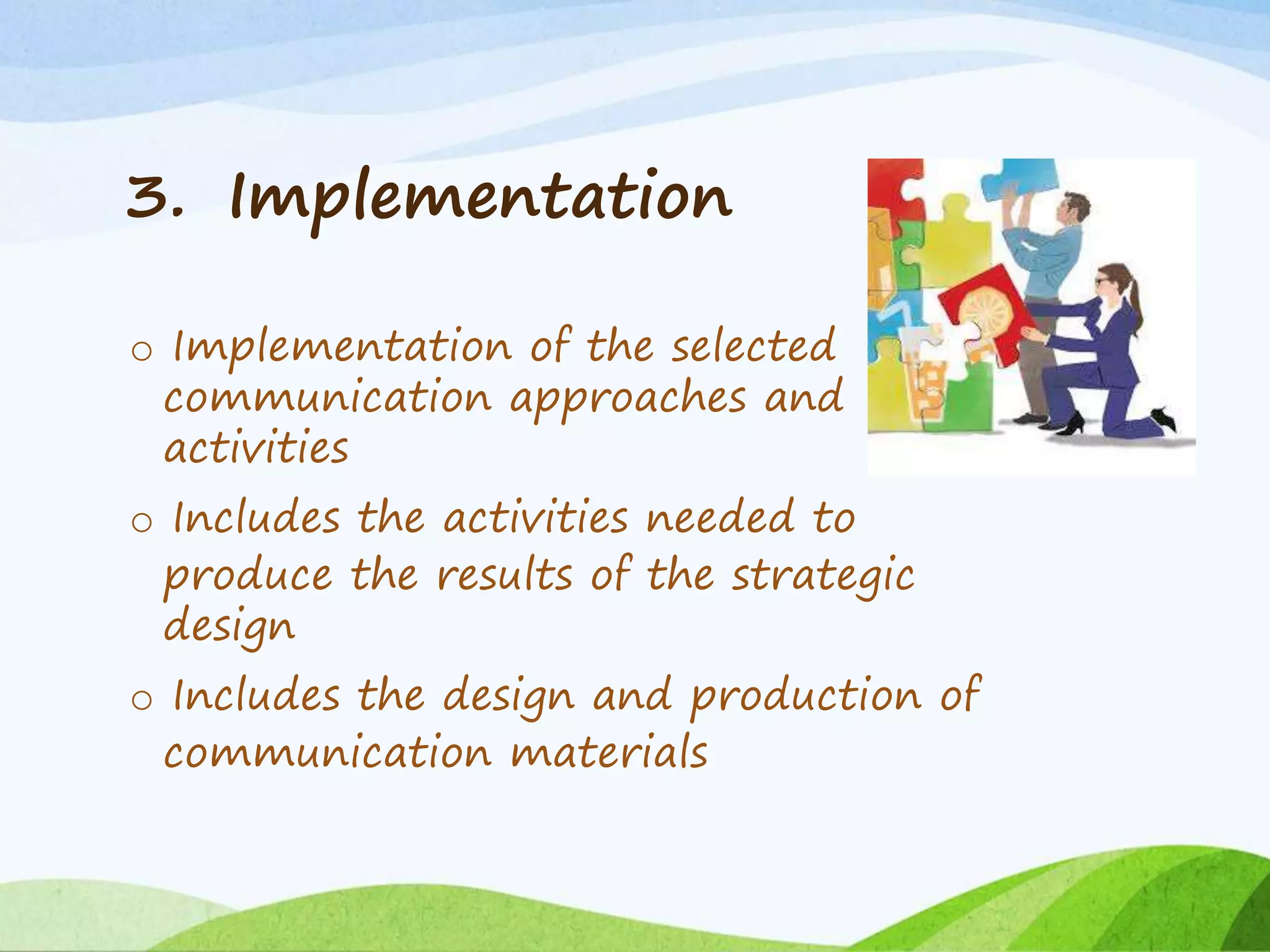 3. Implementation

o Implementation of the selected communication approaches and activities

o Includes the activities needed to produce the results of the strategic design

o Includes the design and production of communication materials